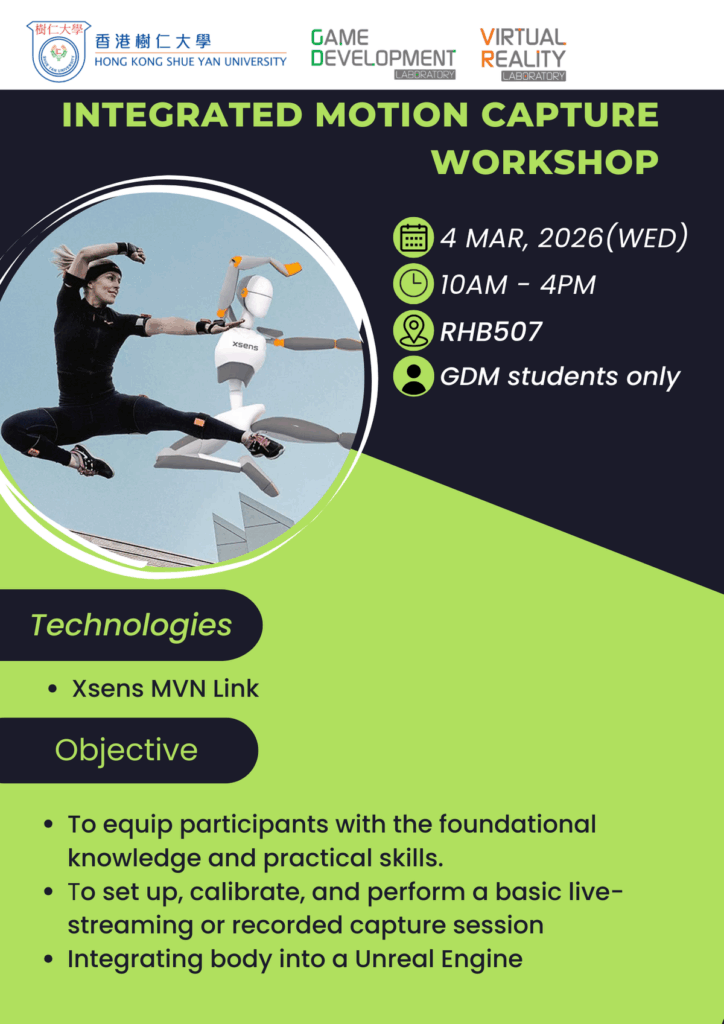 樹仁大學

香港樹仁大學
HONG KONG SHUE YAN UNIVERSITY

GAME
DEVELOPMENT
LABORATORY

VIRTUAL
REALITY
LABORATORY

INTEGRATED MOTION CAPTURE WORKSHOP

4 MAR, 2026(WED)
10AM - 4PM
RHB507
GDM students only

xsens

Technologies

• Xsens MVN Link

Objective

• To equip participants with the foundational knowledge and practical skills.
• To set up, calibrate, and perform a basic live-streaming or recorded capture session
• Integrating body into a Unreal Engine